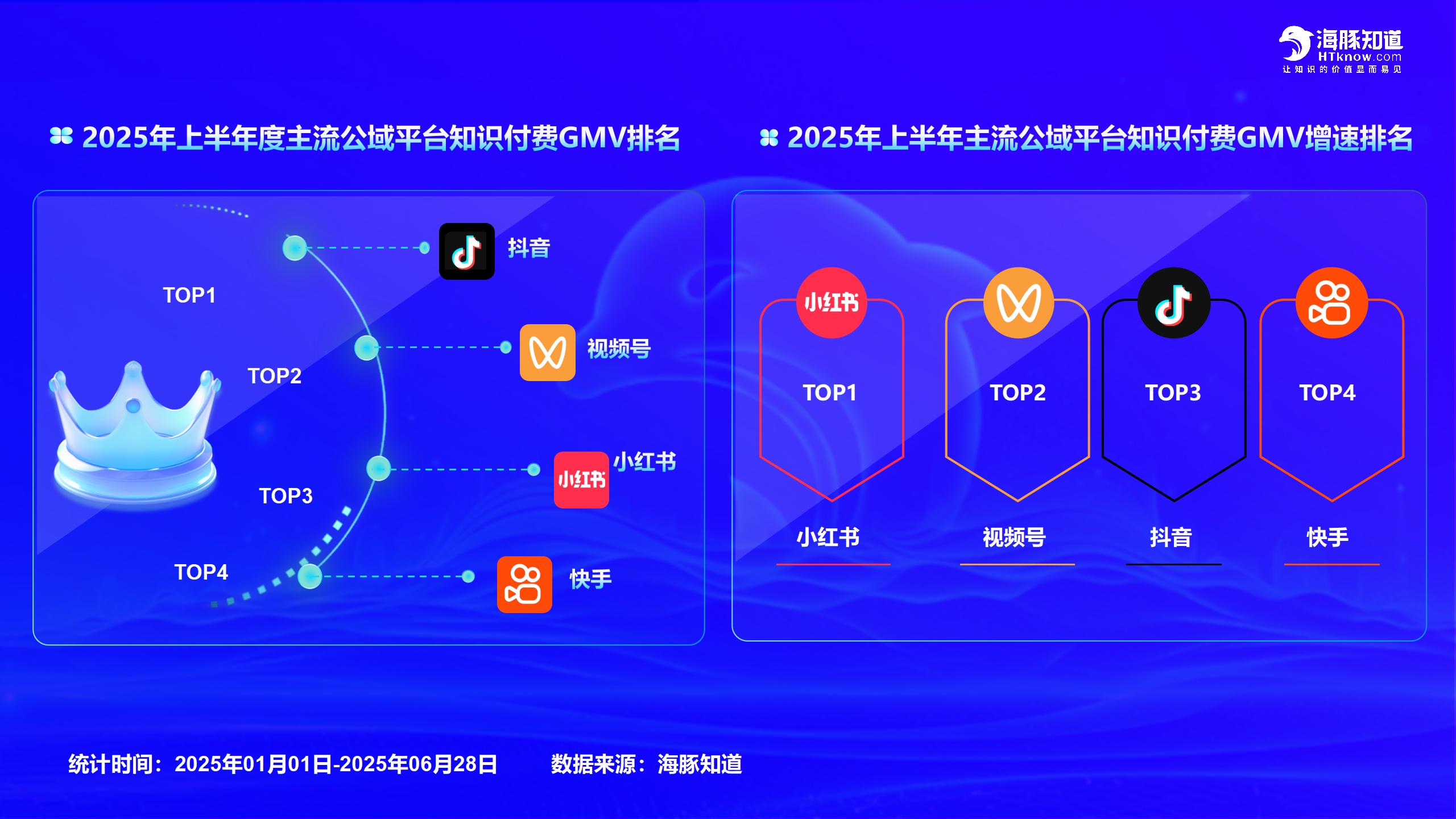 海豚知道
HTknow.com
让知识的价值显而易见

2025年上半年度主流公域平台知识付费GMV排名

TOP1
抖音
TOP2
视频号
TOP3
小红书
小红书
TOP4
快手

2025年上半年主流公域平台知识付费GMV增速排名

小红书
TOP1
小红书

TOP2
视频号

TOP3
抖音

TOP4
快手

统计时间：2025年01月01日-2025年06月28日　　数据来源：海豚知道